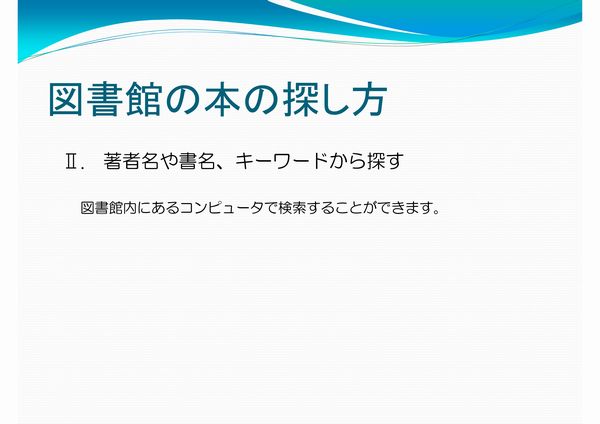 図書館の本の探し方

Ⅱ.　著者名や書名、キーワードから探す

図書館内にあるコンピュータで検索することができます。